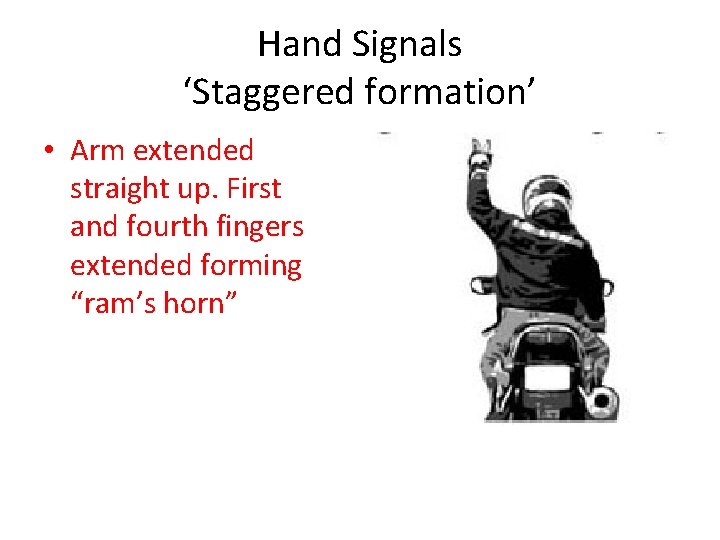 Hand Signals
‘Staggered formation’

• Arm extended straight up. First and fourth fingers extended forming “ram’s horn”